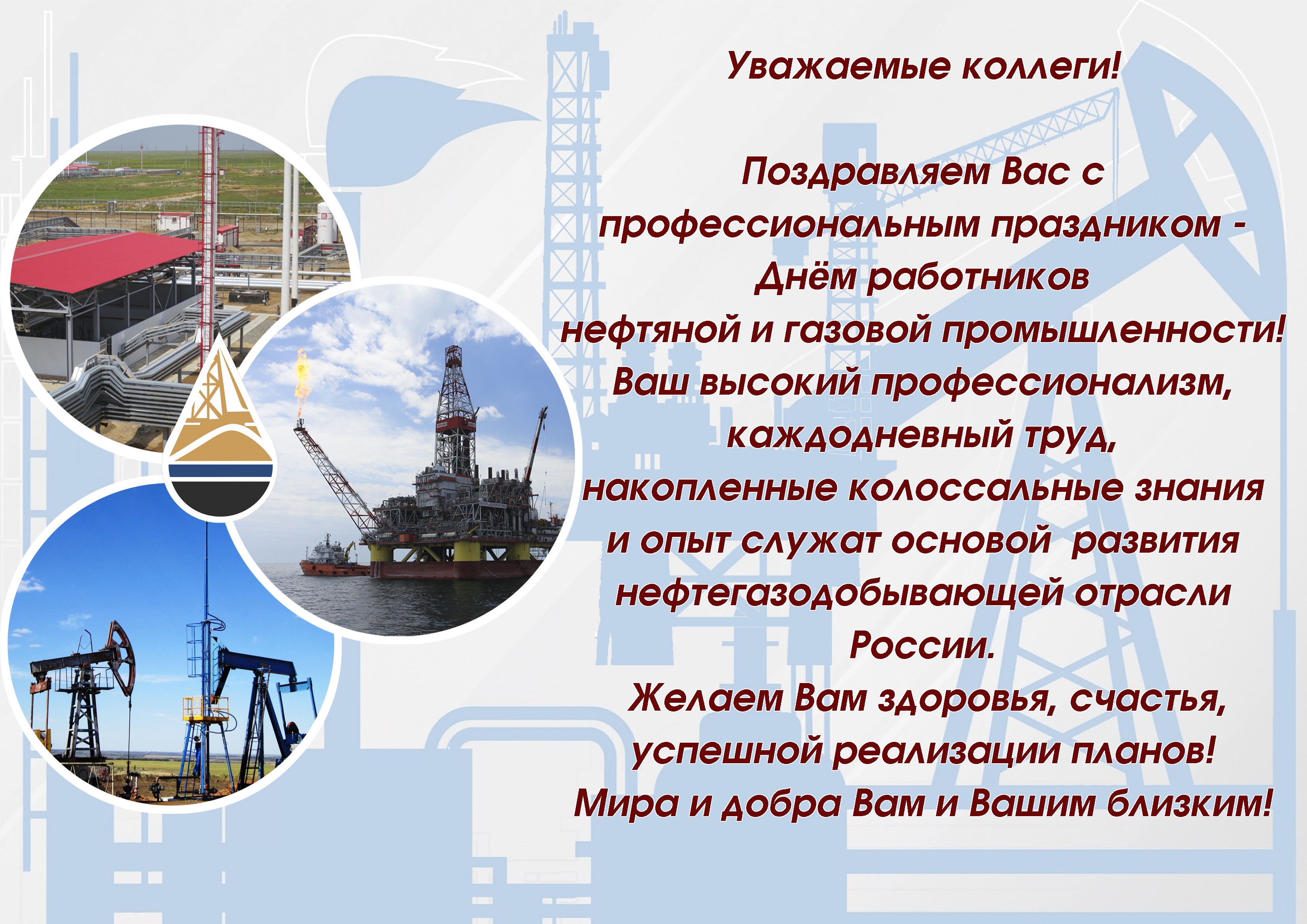 Уважаемые коллеги!

Поздравляем Вас с профессиональным праздником - Днём работников нефтяной и газовой промышленности!
Ваш высокий профессионализм, каждодневный труд, накопленные колоссальные знания и опыт служат основой развития нефтегазодобывающей отрасли России.
Желаем Вам здоровья, счастья, успешной реализации планов!
Мира и добра Вам и Вашим близким!